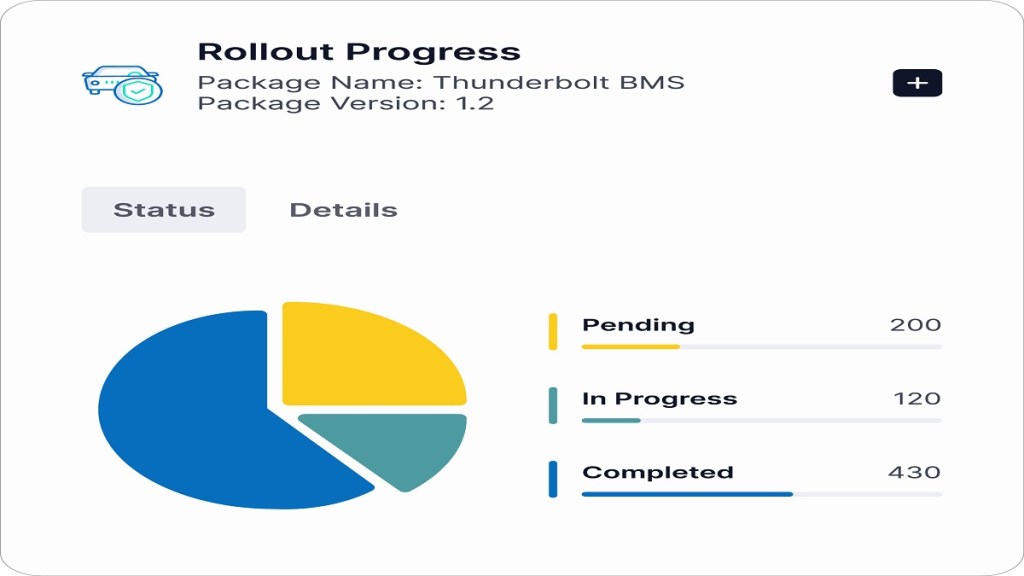 Rollout Progress
Package Name: Thunderbolt BMS
Package Version: 1.2

+

Status
Details

Pending 200
In Progress 120
Completed 430